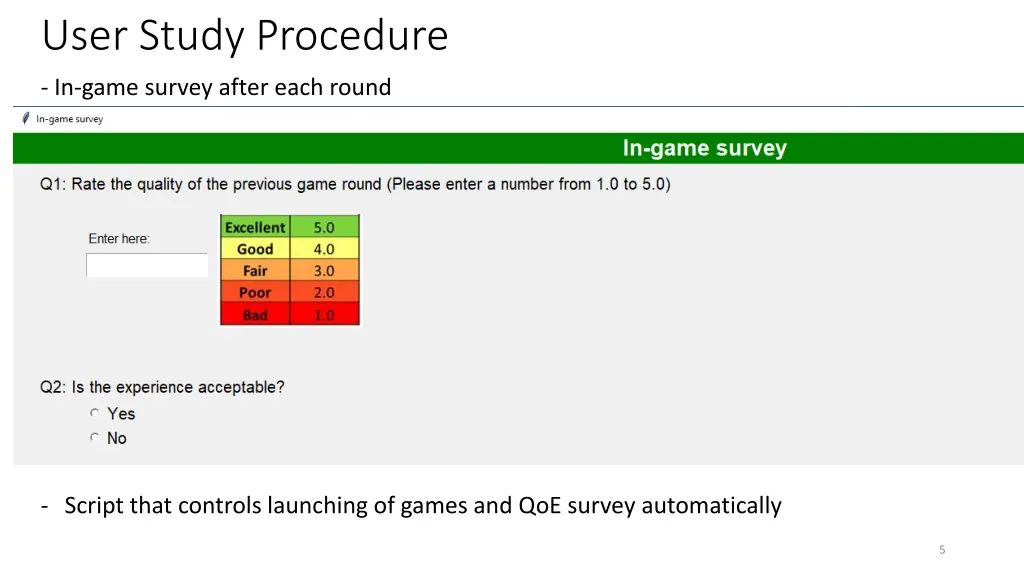 User Study Procedure

- In-game survey after each round

In-game survey

In-game survey

Q1: Rate the quality of the previous game round (Please enter a number from 1.0 to 5.0)

Enter here:

| Excellent | 5.0 |
|---|---|
| Good | 4.0 |
| Fair | 3.0 |
| Poor | 2.0 |
| Bad | 1.0 |

Q2: Is the experience acceptable?

Yes

No

- Script that controls launching of games and QoE survey automatically

5